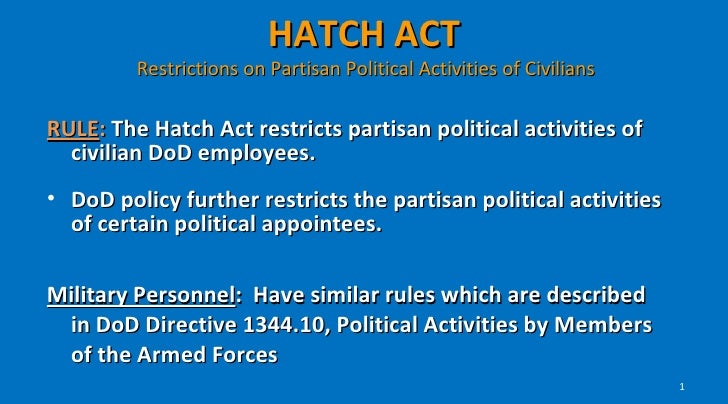 HATCH ACT
Restrictions on Partisan Political Activities of Civilians

RULE: The Hatch Act restricts partisan political activities of civilian DoD employees.

• DoD policy further restricts the partisan political activities of certain political appointees.

Military Personnel: Have similar rules which are described in DoD Directive 1344.10, Political Activities by Members of the Armed Forces

1